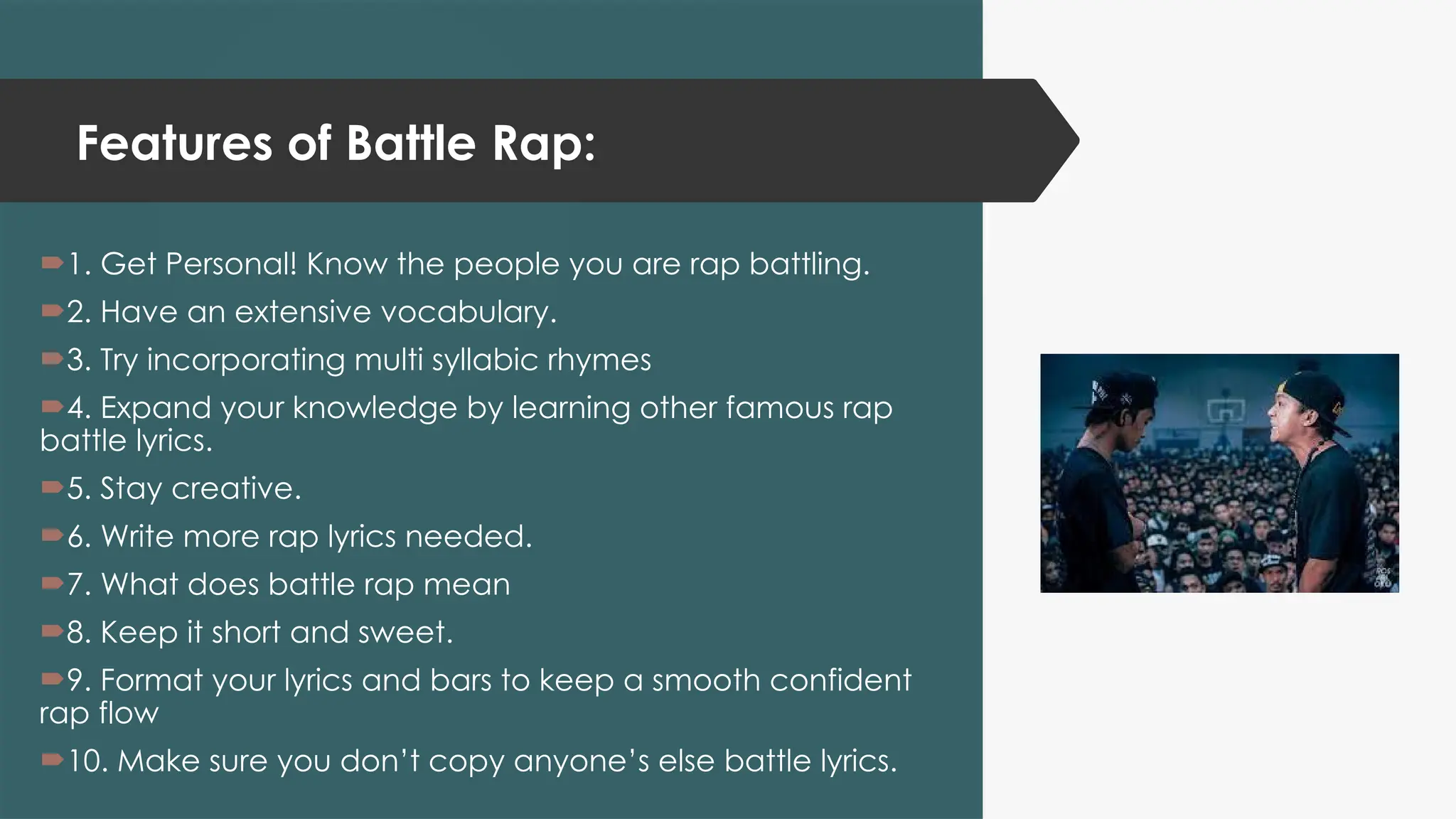 Features of Battle Rap:

1. Get Personal! Know the people you are rap battling.

2. Have an extensive vocabulary.

3. Try incorporating multi syllabic rhymes

4. Expand your knowledge by learning other famous rap battle lyrics.

5. Stay creative.

6. Write more rap lyrics needed.

7. What does battle rap mean

8. Keep it short and sweet.

9. Format your lyrics and bars to keep a smooth confident rap flow

10. Make sure you don't copy anyone's else battle lyrics.